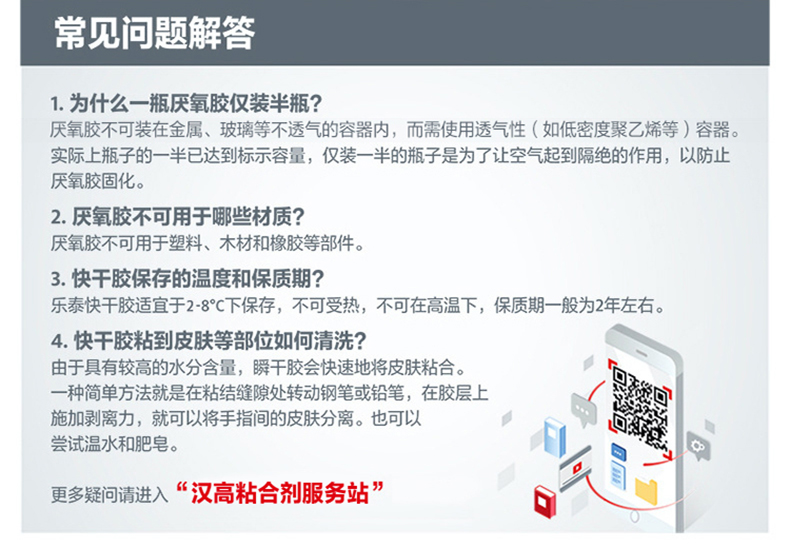 常见问题解答

1. 为什么一瓶厌氧胶仅装半瓶？
厌氧胶不可装在金属、玻璃等不透气的容器内，而需使用透气性（如低密度聚乙烯等）容器。实际上瓶子的一半已达到标示容量，仅装一半的瓶子是为了让空气起到隔绝的作用，以防止厌氧胶固化。

2. 厌氧胶不可用于哪些材质？
厌氧胶不可用于塑料、木材和橡胶等部件。

3. 快干胶保存的温度和保质期？
乐泰快干胶适宜于2-8°C下保存，不可受热，不可在高温下，保质期一般为2年左右。

4. 快干胶粘到皮肤等部位如何清洗？
由于具有较高的水分含量，瞬干胶会快速地将皮肤粘合。一种简单方法就是在粘结缝隙处转动钢笔或铅笔，在胶层上施加剥离力，就可以将手指间的皮肤分离。也可以尝试温水和肥皂。

更多疑问请进入“汉高粘合剂服务站”